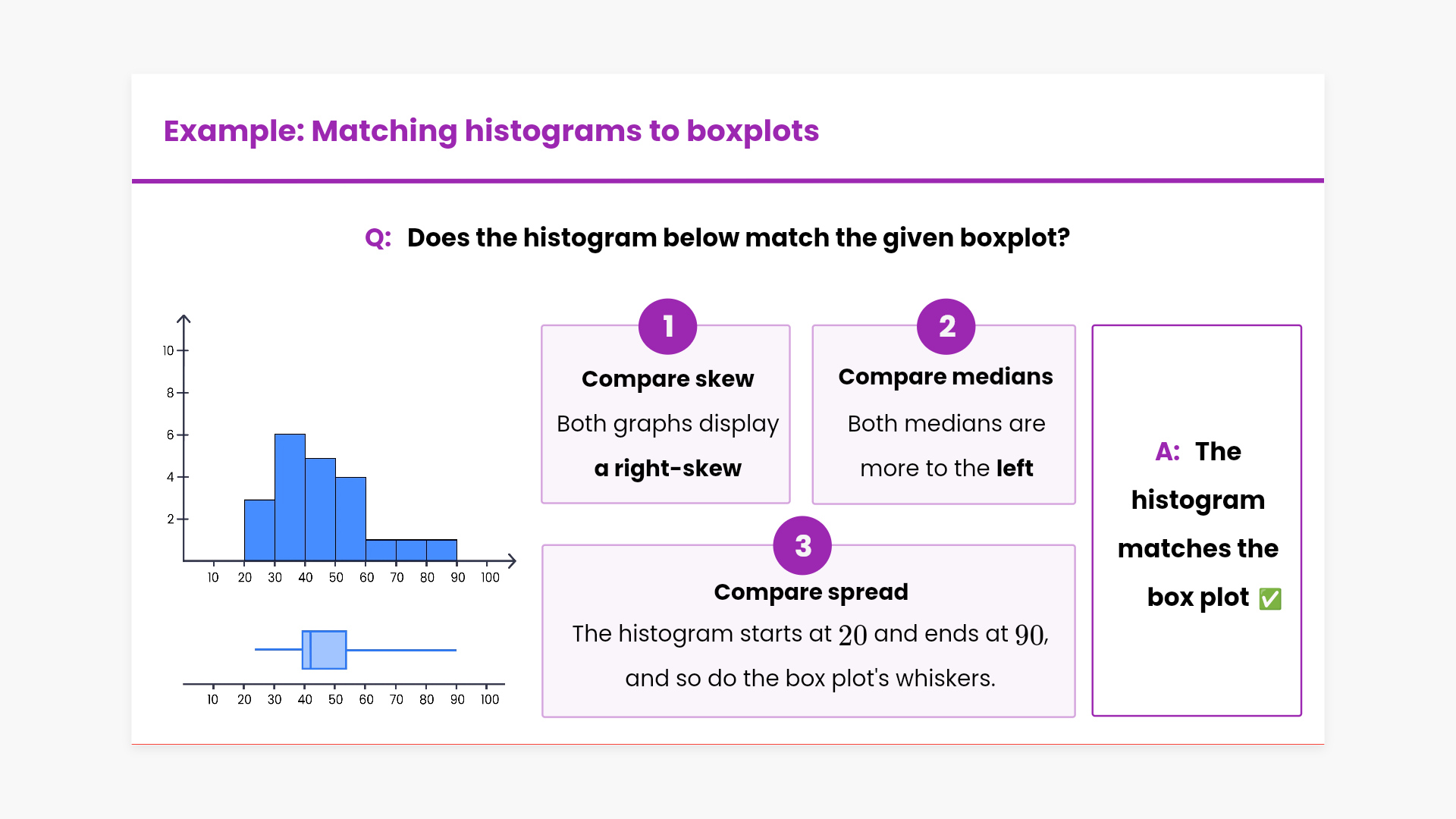 Example: Matching histograms to boxplots

Q: Does the histogram below match the given boxplot?

10
8
6
4
2
10 20 30 40 50 60 70 80 90 100

10 20 30 40 50 60 70 80 90 100

1
Compare skew
Both graphs display a right-skew

2
Compare medians
Both medians are more to the left

3
Compare spread
The histogram starts at $20$ and ends at $90$, and so do the box plot's whiskers.

A: The histogram matches the box plot ✅